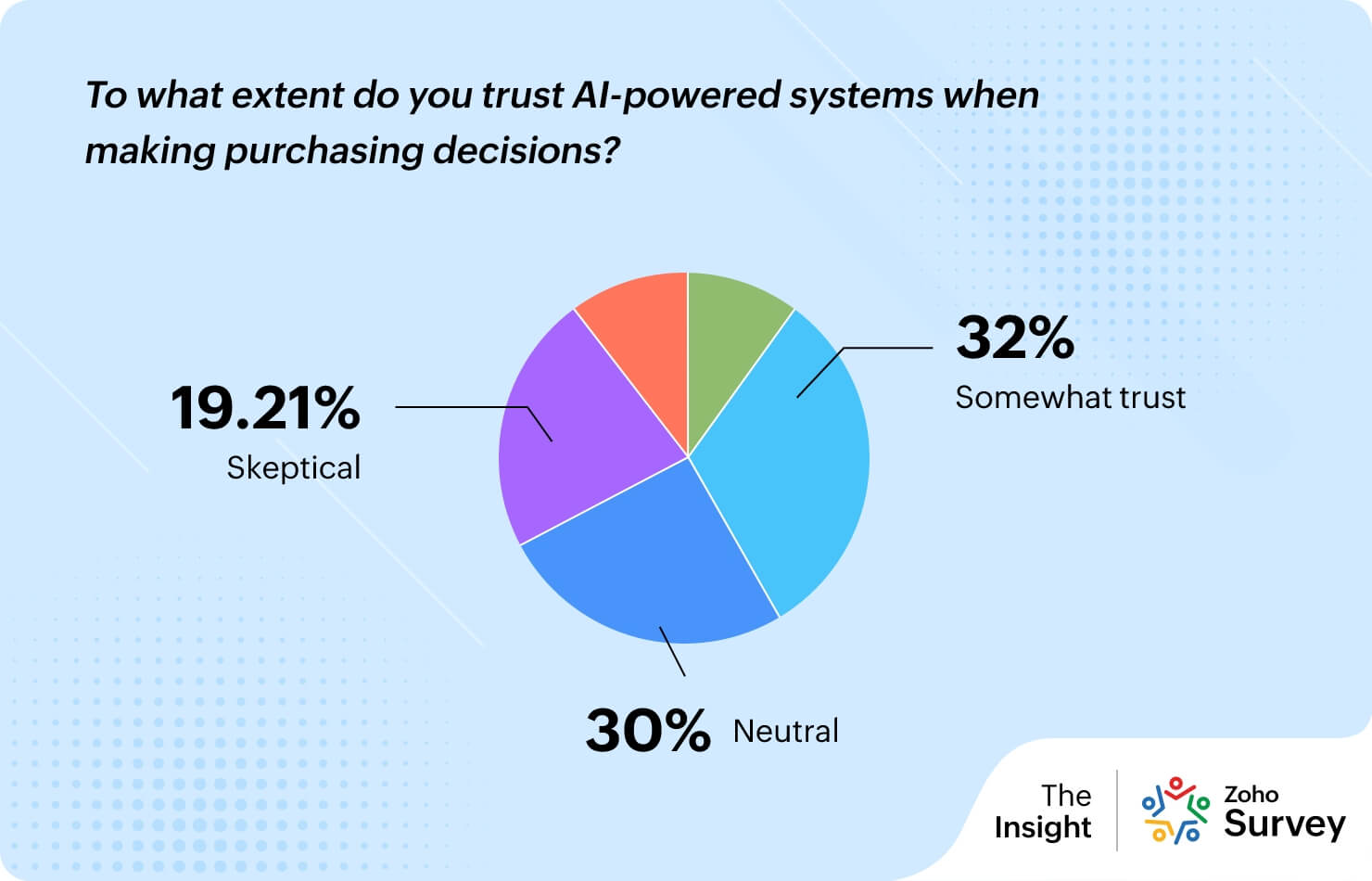 To what extent do you trust AI-powered systems when making purchasing decisions?

19.21%
Skeptical

32%
Somewhat trust

30% Neutral

The Insight

Zoho Survey